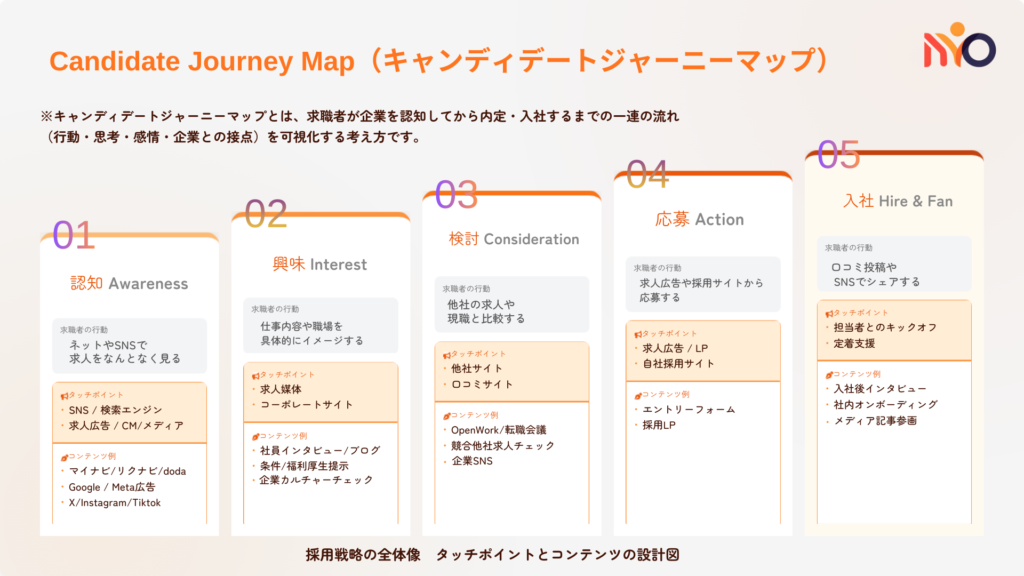 Candidate Journey Map（キャンディデートジャーニーマップ）

※キャンディデートジャーニーマップとは、求職者が企業を認知してから内定・入社するまでの一連の流れ（行動・思考・感情・企業との接点）を可視化する考え方です。

01
認知 Awareness
求職者の行動
ネットやSNSで求人をなんとなく見る
タッチポイント
・SNS / 検索エンジン
・求人広告 / CM/メディア
コンテンツ例
・マイナビ/リクナビ/doda
・Google / Meta広告
・X/Instagram/Tiktok

02
興味 Interest
求職者の行動
仕事内容や職場を具体的にイメージする
タッチポイント
・求人媒体
・コーポレートサイト
コンテンツ例
・社員インタビュー/ブログ
・条件/福利厚生提示
・企業カルチャーチェック

03
検討 Consideration
求職者の行動
他社の求人や現職と比較する
タッチポイント
・他社サイト
・口コミサイト
コンテンツ例
・OpenWork/転職会議
・競合他社求人チェック
・企業SNS

04
応募 Action
求職者の行動
求人広告や採用サイトから応募する
タッチポイント
・求人広告 / LP
・自社採用サイト
コンテンツ例
・エントリーフォーム
・採用LP

05
入社 Hire & Fan
求職者の行動
口コミ投稿やSNSでシェアする
タッチポイント
・担当者とのキックオフ
・定着支援
コンテンツ例
・入社後インタビュー
・社内オンボーディング
・メディア記事参画

採用戦略の全体像　タッチポイントとコンテンツの設計図